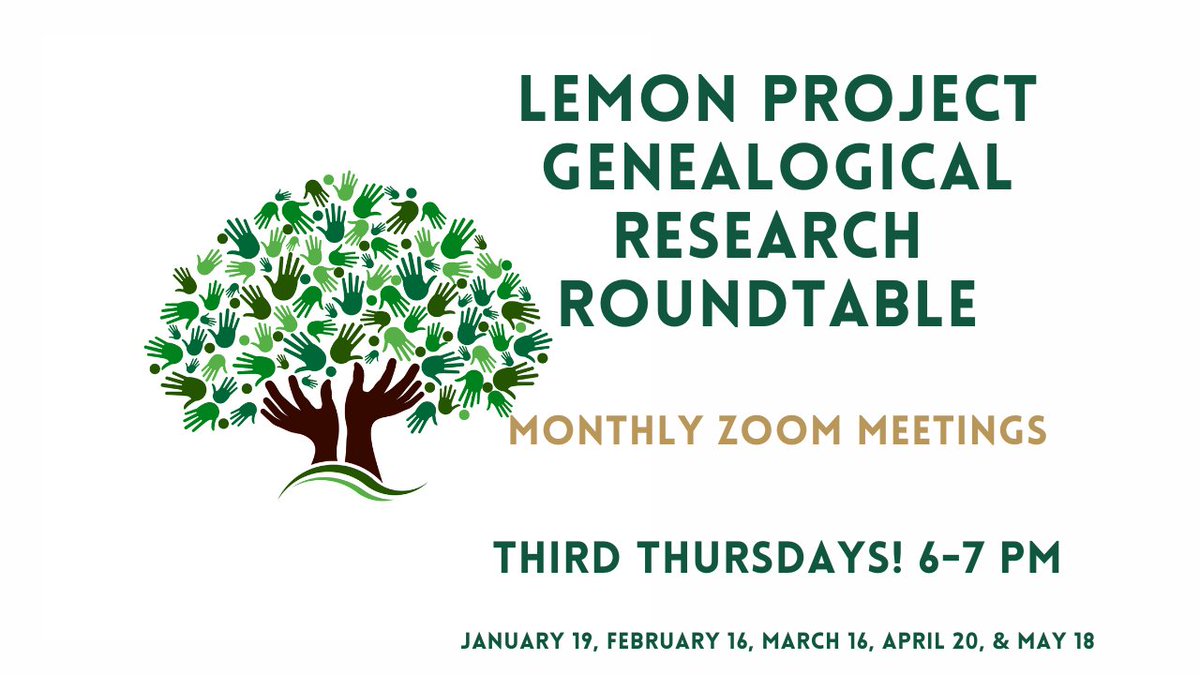 LEMON PROJECT GENEALOGICAL RESEARCH ROUNDTABLE

MONTHLY ZOOM MEETINGS

THIRD THURSDAYS! 6-7 PM

JANUARY 19, FEBRUARY 16, MARCH 16, APRIL 20, & MAY 18